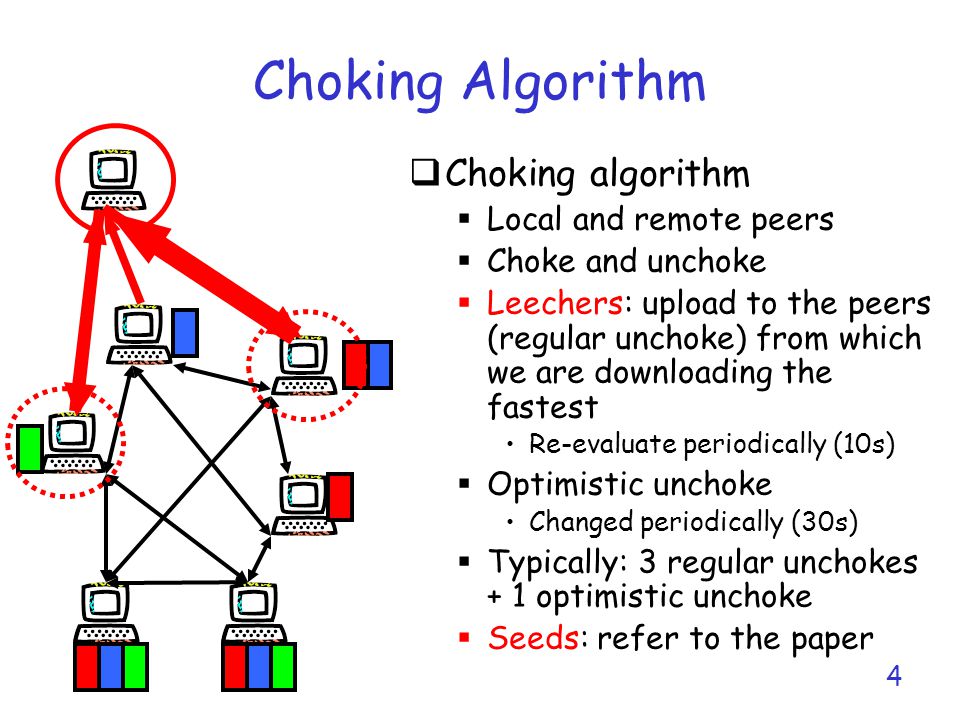 Choking Algorithm

❑ Choking algorithm

▪ Local and remote peers

▪ Choke and unchoke

▪ Leechers: upload to the peers (regular unchoke) from which we are downloading the fastest

• Re-evaluate periodically (10s)

▪ Optimistic unchoke

• Changed periodically (30s)

▪ Typically: 3 regular unchokes + 1 optimistic unchoke

▪ Seeds: refer to the paper

4